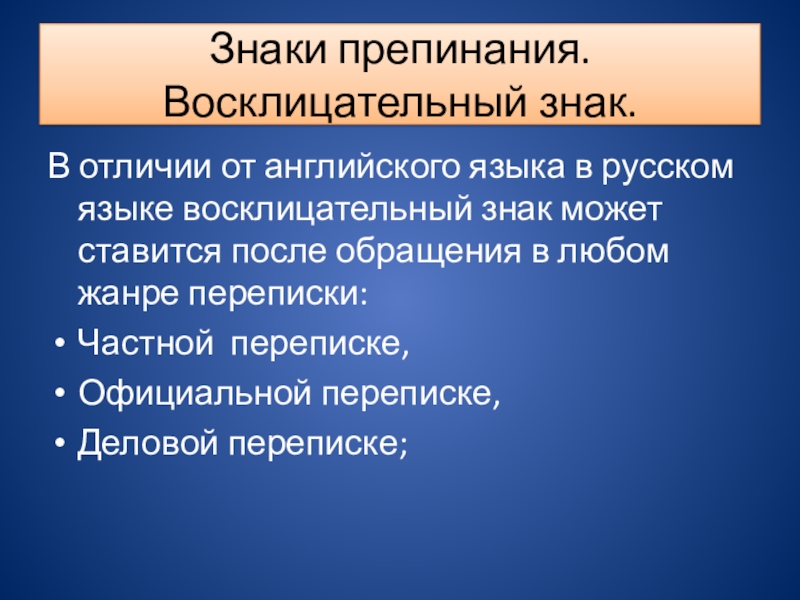 Знаки препинания. Восклицательный знак.

В отличии от английского языка в русском языке восклицательный знак может ставится после обращения в любом жанре переписки:

• Частной переписке,
• Официальной переписке,
• Деловой переписке;